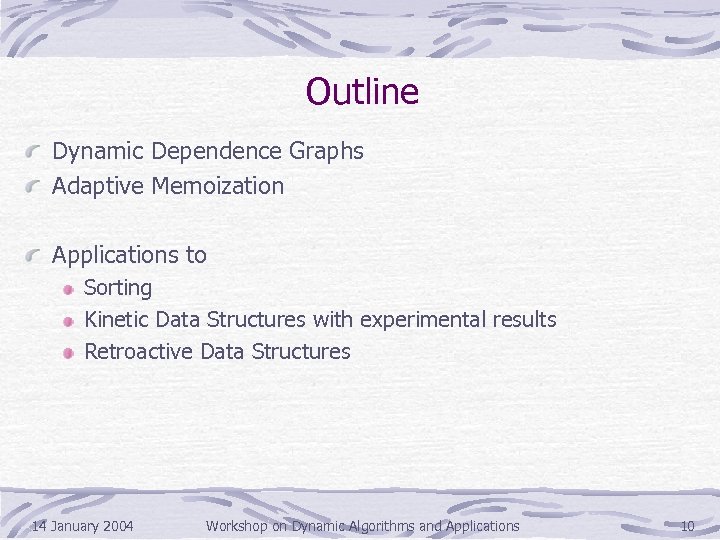 Outline

Dynamic Dependence Graphs
Adaptive Memoization

Applications to
Sorting
Kinetic Data Structures with experimental results
Retroactive Data Structures

14 January 2004 Workshop on Dynamic Algorithms and Applications 10